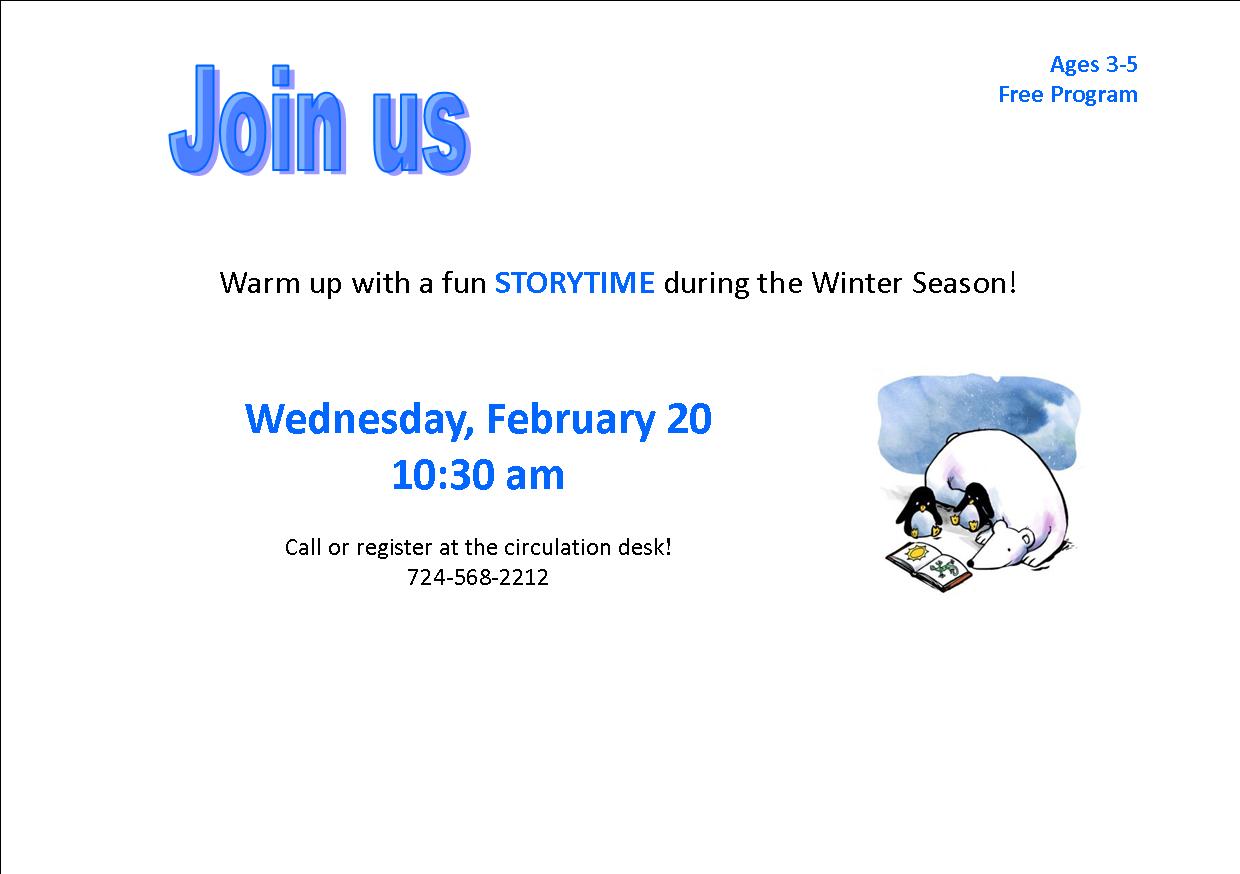 Join us

Ages 3-5
Free Program

Warm up with a fun STORYTIME during the Winter Season!

Wednesday, February 20
10:30 am

Call or register at the circulation desk!
724-568-2212